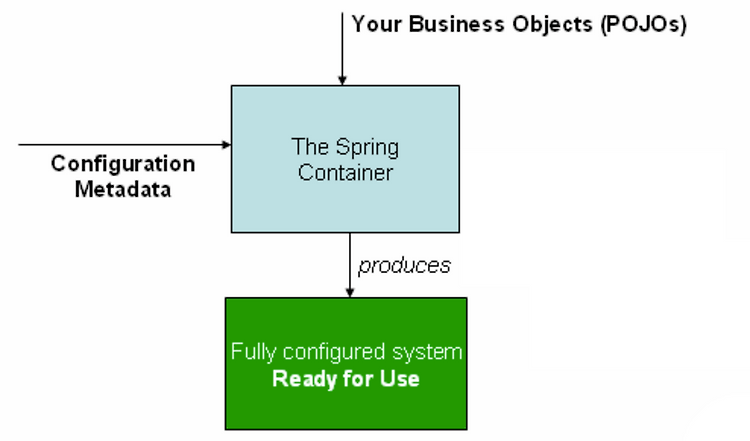 Your Business Objects (POJOs)

Configuration Metadata

The Spring Container

produces

Fully configured system
Ready for Use